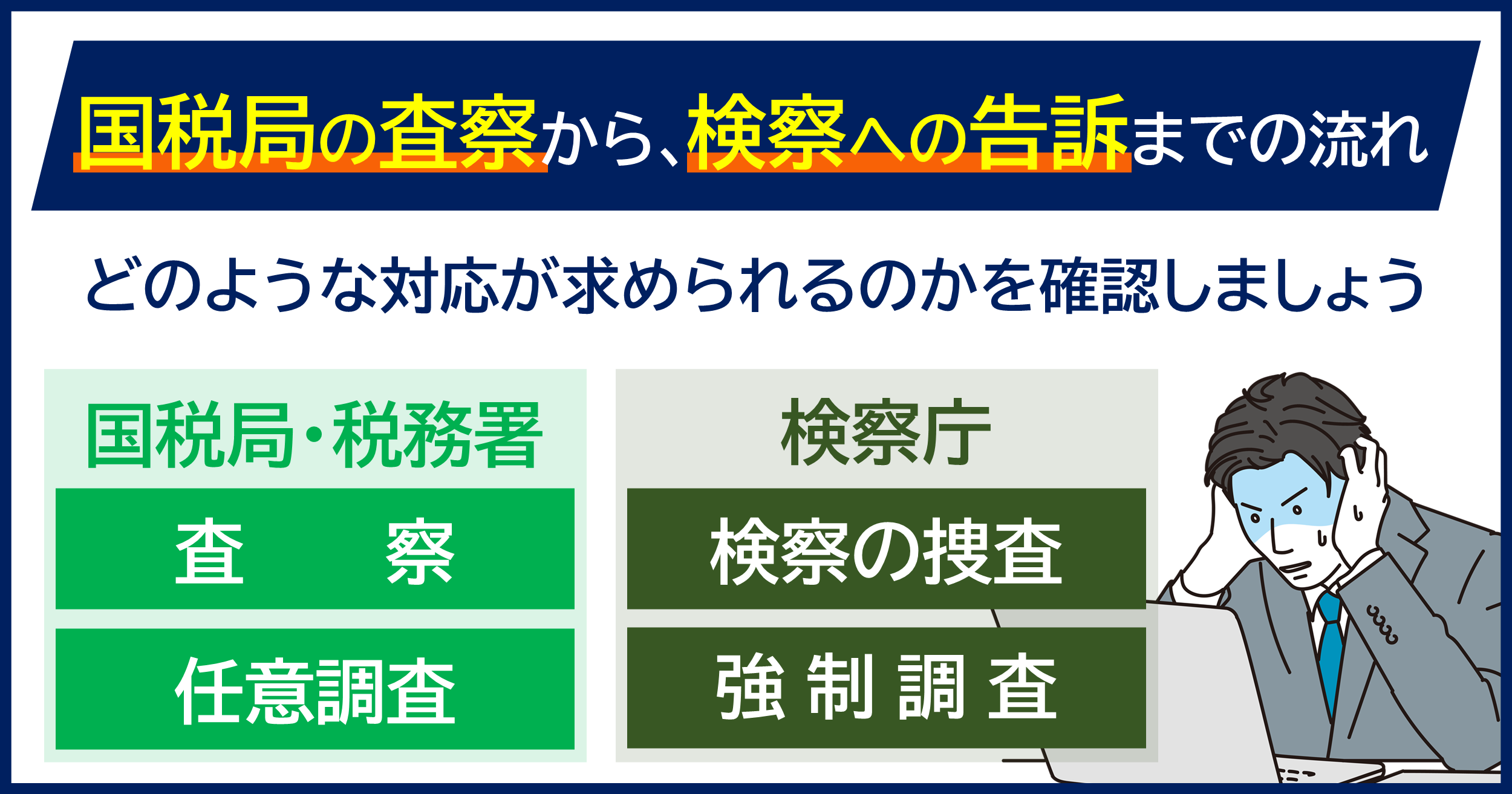 国税局の査察から、検察への告訴までの流れ

どのような対応が求められるのかを確認しましょう

国税局・税務署

査　察

任意調査

検察庁

検察の捜査

強制調査